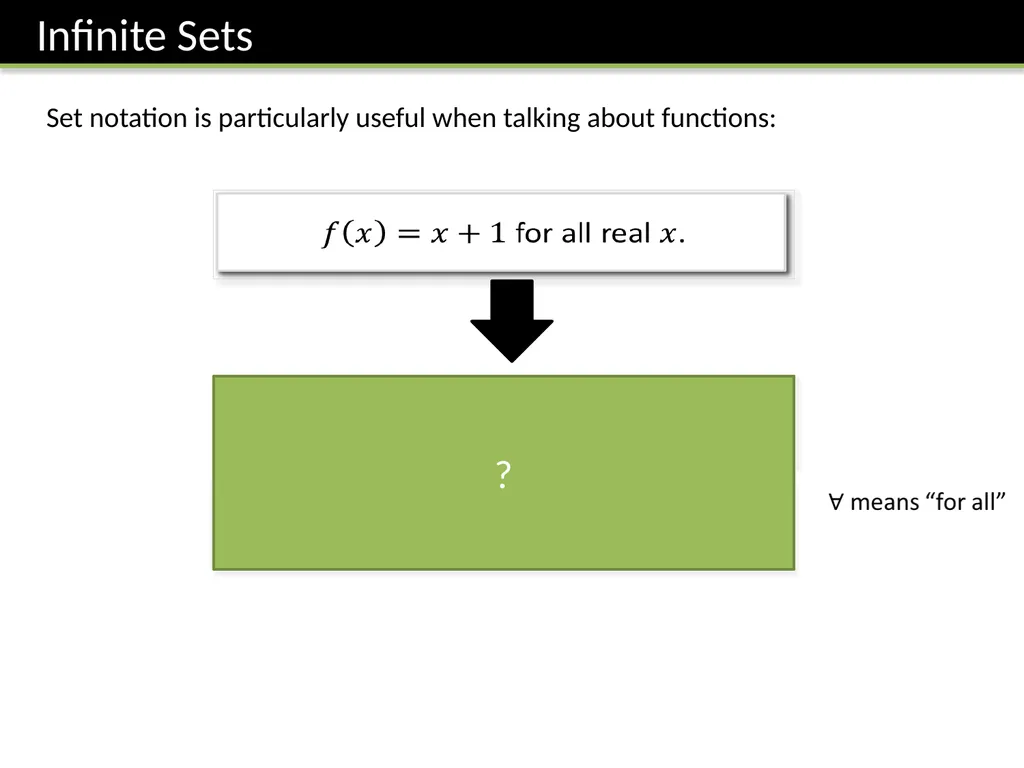 Infinite Sets

Set notation is particularly useful when talking about functions:

$f(x) = x + 1$ for all real $x$.

?

$\forall$ means “for all”